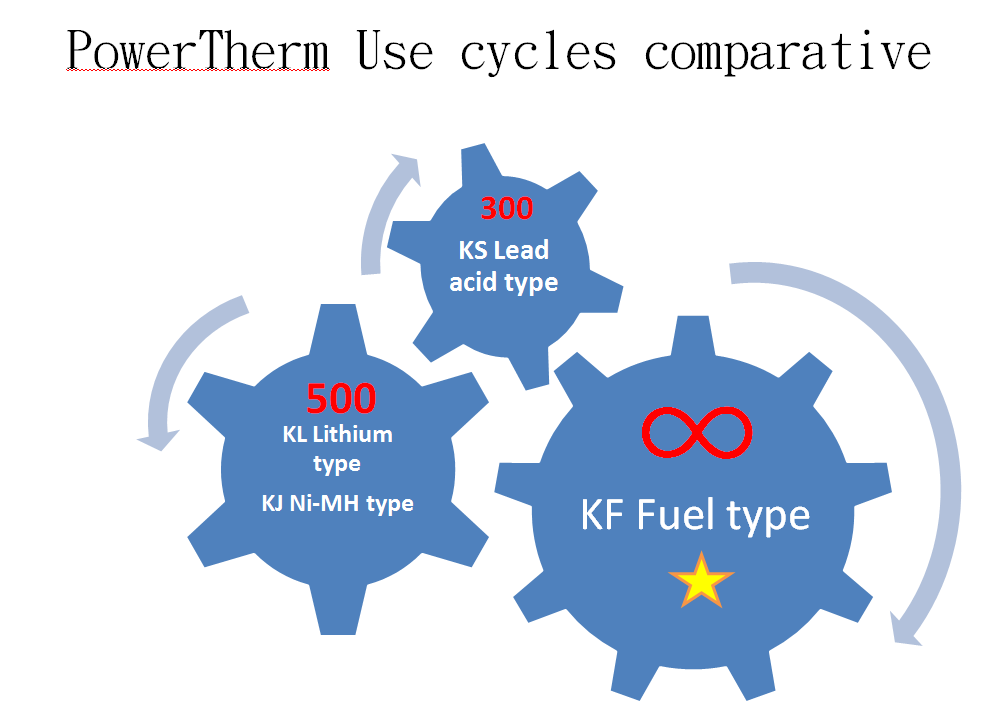 PowerTherm Use cycles comparative

300
KS Lead acid type

500
KL Lithium type
KJ Ni-MH type

$\infty$
KF Fuel type